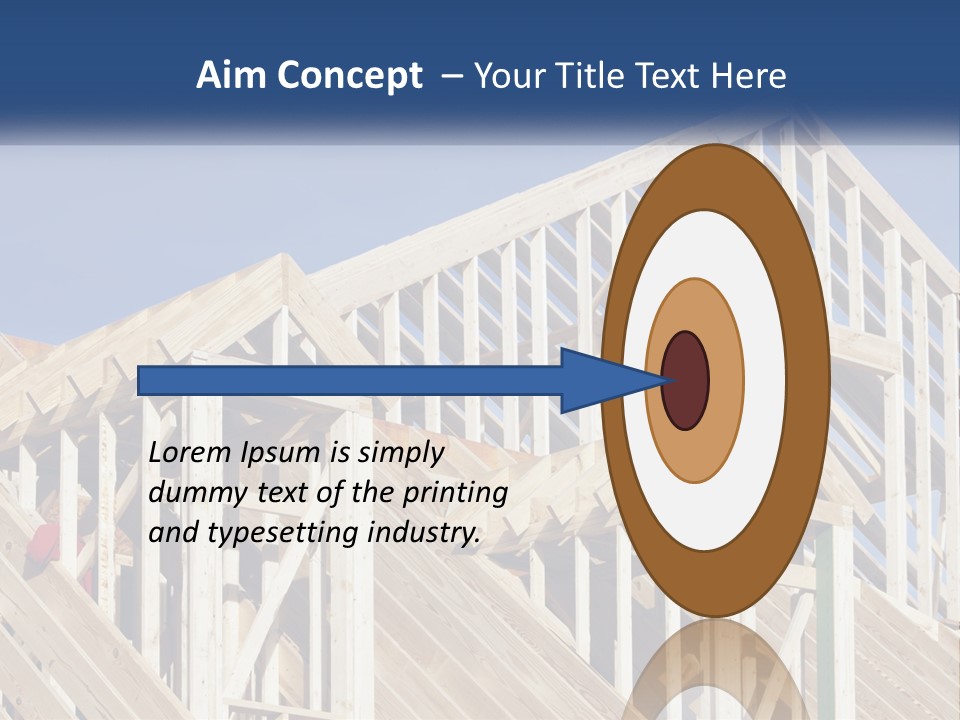 Aim Concept – Your Title Text Here

Lorem Ipsum is simply dummy text of the printing and typesetting industry.